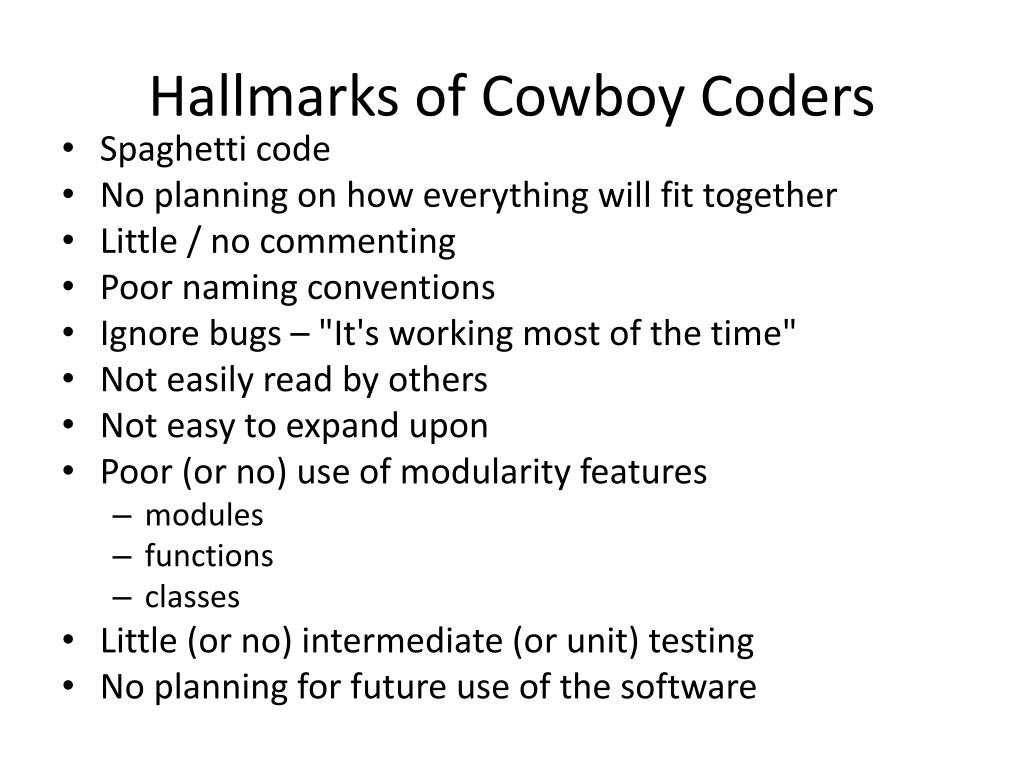 Hallmarks of Cowboy Coders

• Spaghetti code
• No planning on how everything will fit together
• Little / no commenting
• Poor naming conventions
• Ignore bugs – "It's working most of the time"
• Not easily read by others
• Not easy to expand upon
• Poor (or no) use of modularity features
  – modules
  – functions
  – classes
• Little (or no) intermediate (or unit) testing
• No planning for future use of the software